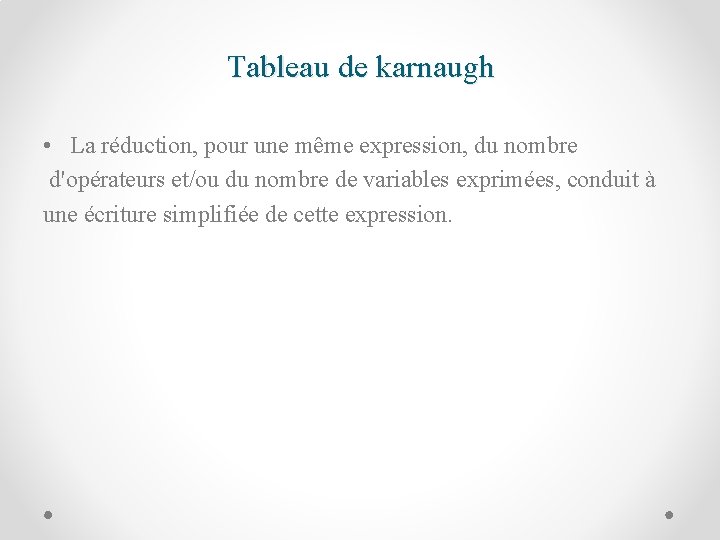 Tableau de karnaugh

• La réduction, pour une même expression, du nombre d'opérateurs et/ou du nombre de variables exprimées, conduit à une écriture simplifiée de cette expression.